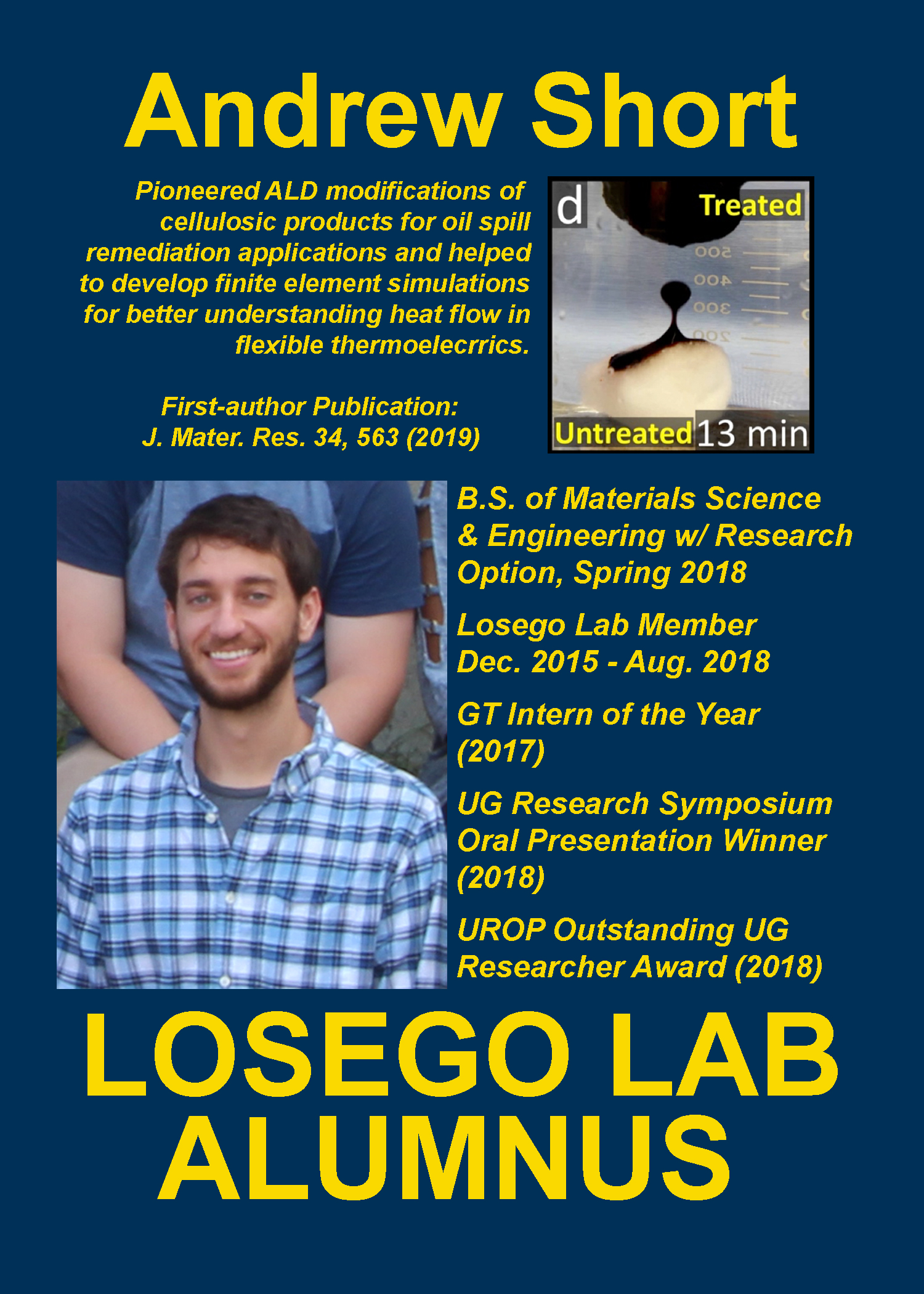 Andrew Short

Pioneered ALD modifications of cellulosic products for oil spill remediation applications and helped to develop finite element simulations for better understanding heat flow in flexible thermoelecrrics.

First-author Publication:
J. Mater. Res. 34, 563 (2019)

d
Treated
500
400
300
200
Untreated
13 min

B.S. of Materials Science & Engineering w/ Research Option, Spring 2018

Losego Lab Member
Dec. 2015 - Aug. 2018

GT Intern of the Year (2017)

UG Research Symposium Oral Presentation Winner (2018)

UROP Outstanding UG Researcher Award (2018)

LOSEGO LAB
ALUMNUS